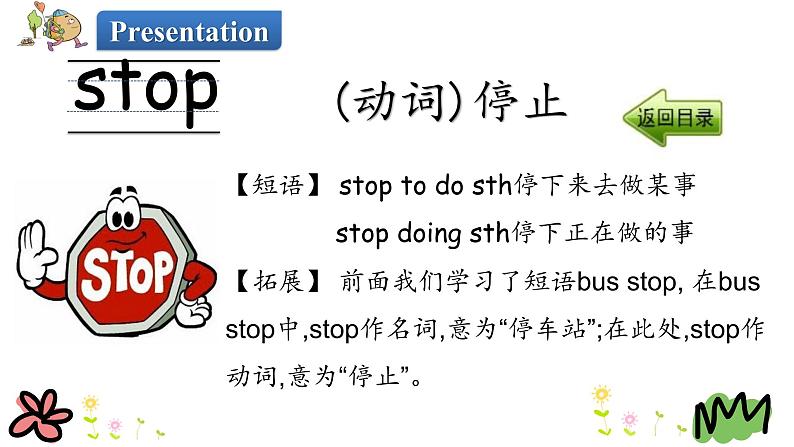 Presentation

stop

(动词)停止

返回目录

STOP

【短语】 stop to do sth停下来去做某事

stop doing sth停下正在做的事

【拓展】 前面我们学习了短语bus stop, 在bus stop中,stop作名词,意为“停车站”;在此处,stop作动词,意为“停止”。